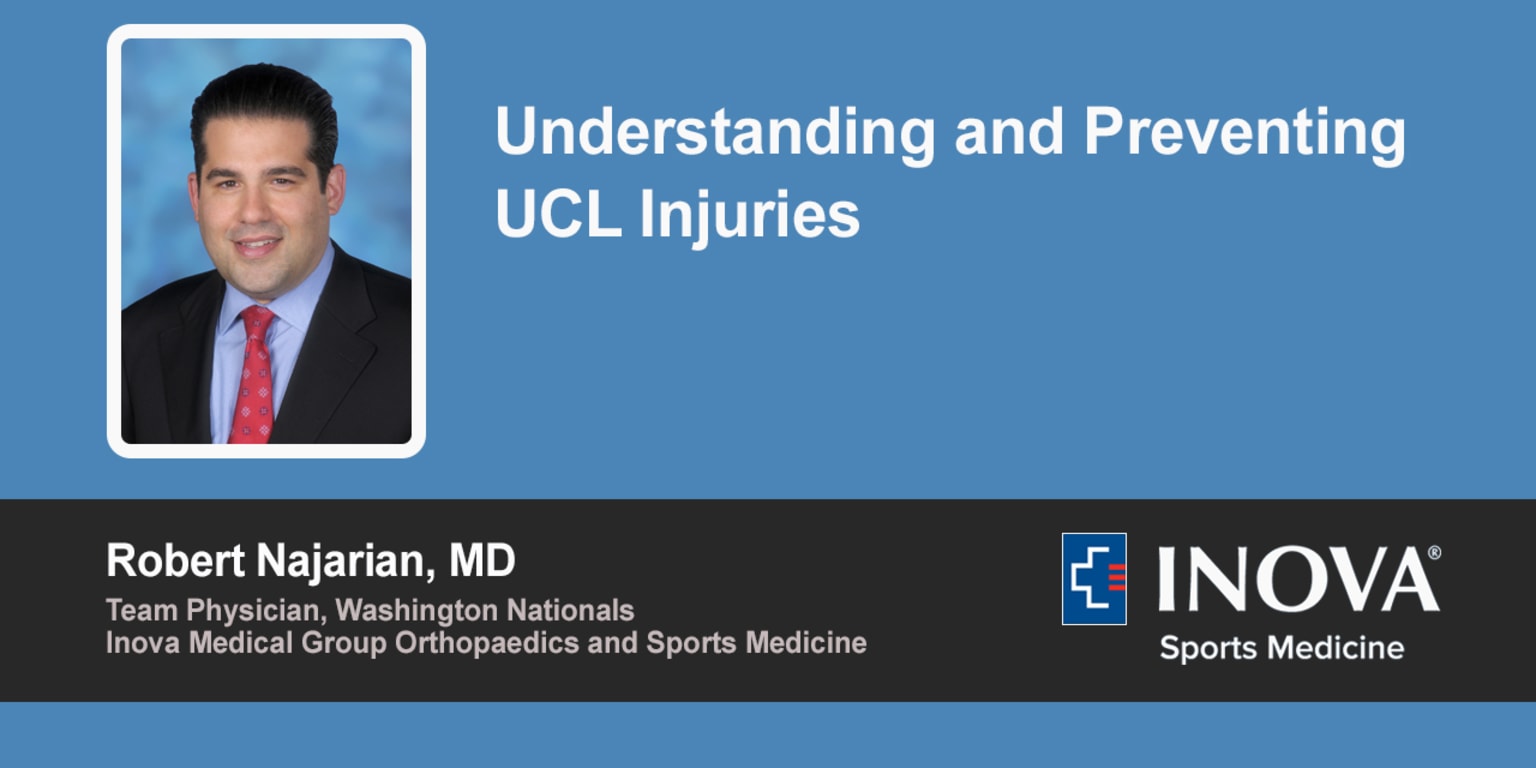 Understanding and Preventing UCL Injuries

Robert Najarian, MD
Team Physician, Washington Nationals
Inova Medical Group Orthopaedics and Sports Medicine

INOVA®
Sports Medicine